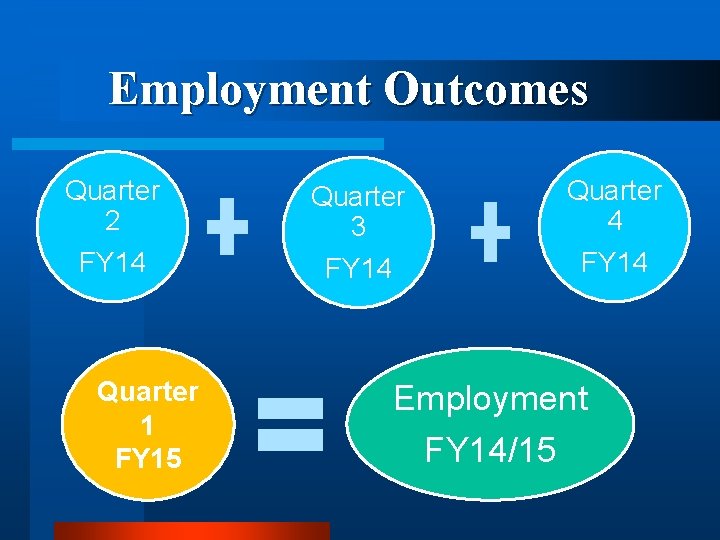 Employment Outcomes

Quarter 2 FY14

+

Quarter 3 FY14

+

Quarter 4 FY14

Quarter 1 FY15

=

Employment FY14/15